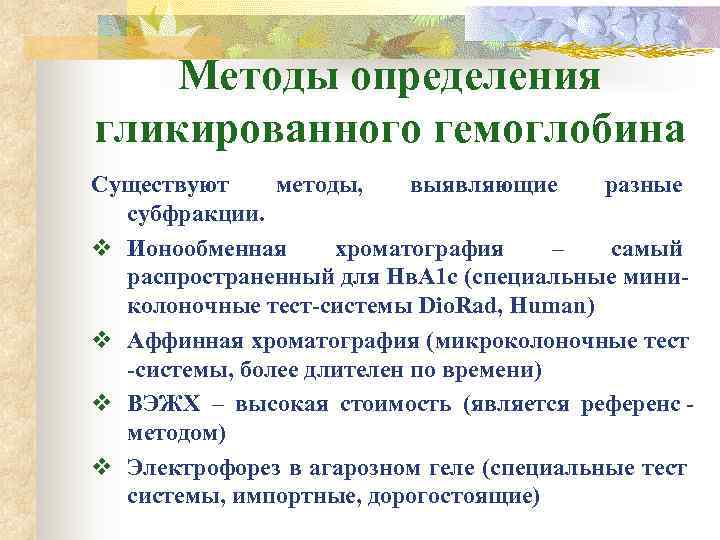 Методы определения гликированного гемоглобина

Существуют методы, выявляющие разные субфракции.

❖ Ионообменная хроматография – самый распространенный для НвА1с (специальные мини-колоночные тест-системы DioRad, Human)

❖ Аффинная хроматография (микроколоночные тест -системы, более длителен по времени)

❖ ВЭЖХ – высокая стоимость (является референс - методом)

❖ Электрофорез в агарозном геле (специальные тест системы, импортные, дорогостоящие)